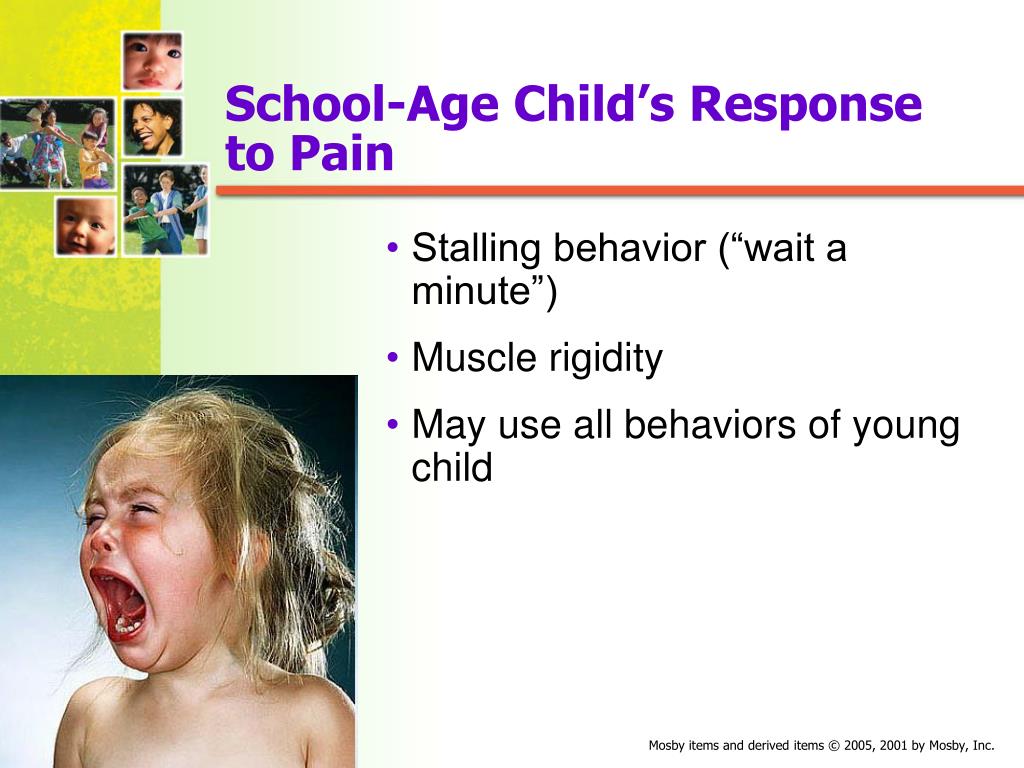 School-Age Child’s Response to Pain

• Stalling behavior (“wait a minute”)
• Muscle rigidity
• May use all behaviors of young child

Mosby items and derived items © 2005, 2001 by Mosby, Inc.